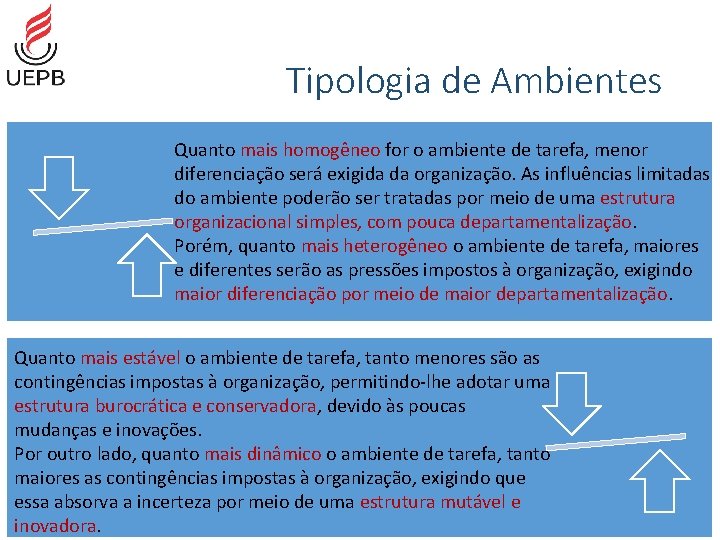 UEPB

Tipologia de Ambientes

Quanto mais homogêneo for o ambiente de tarefa, menor diferenciação será exigida da organização. As influências limitadas do ambiente poderão ser tratadas por meio de uma estrutura organizacional simples, com pouca departamentalização.
Porém, quanto mais heterogêneo o ambiente de tarefa, maiores e diferentes serão as pressões impostos à organização, exigindo maior diferenciação por meio de maior departamentalização.

Quanto mais estável o ambiente de tarefa, tanto menores são as contingências impostas à organização, permitindo-lhe adotar uma estrutura burocrática e conservadora, devido às poucas mudanças e inovações.
Por outro lado, quanto mais dinâmico o ambiente de tarefa, tanto maiores as contingências impostas à organização, exigindo que essa absorva a incerteza por meio de uma estrutura mutável e inovadora.